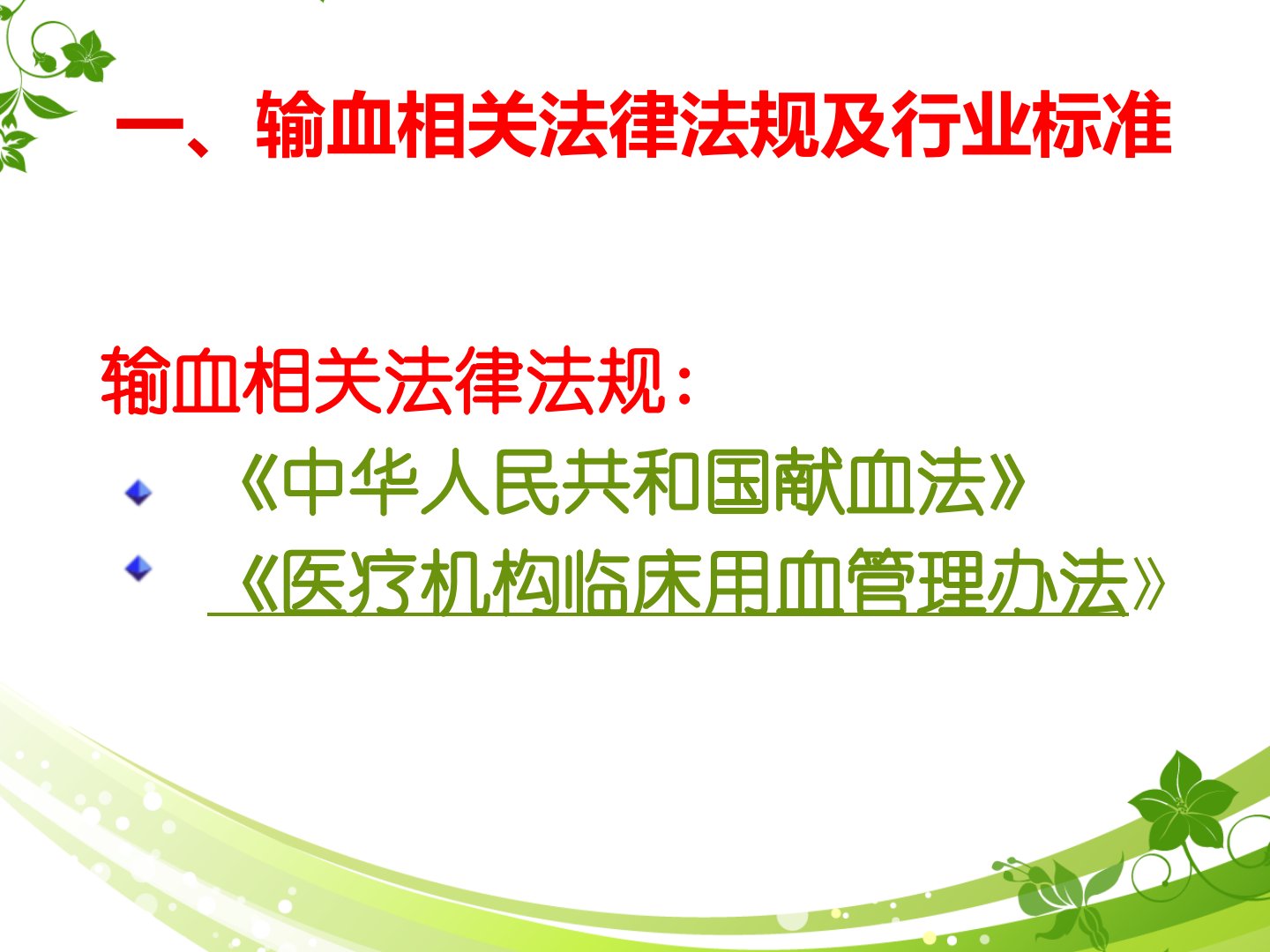 一、输血相关法律法规及行业标准

输血相关法律法规：

《中华人民共和国献血法》

《医疗机构临床用血管理办法》